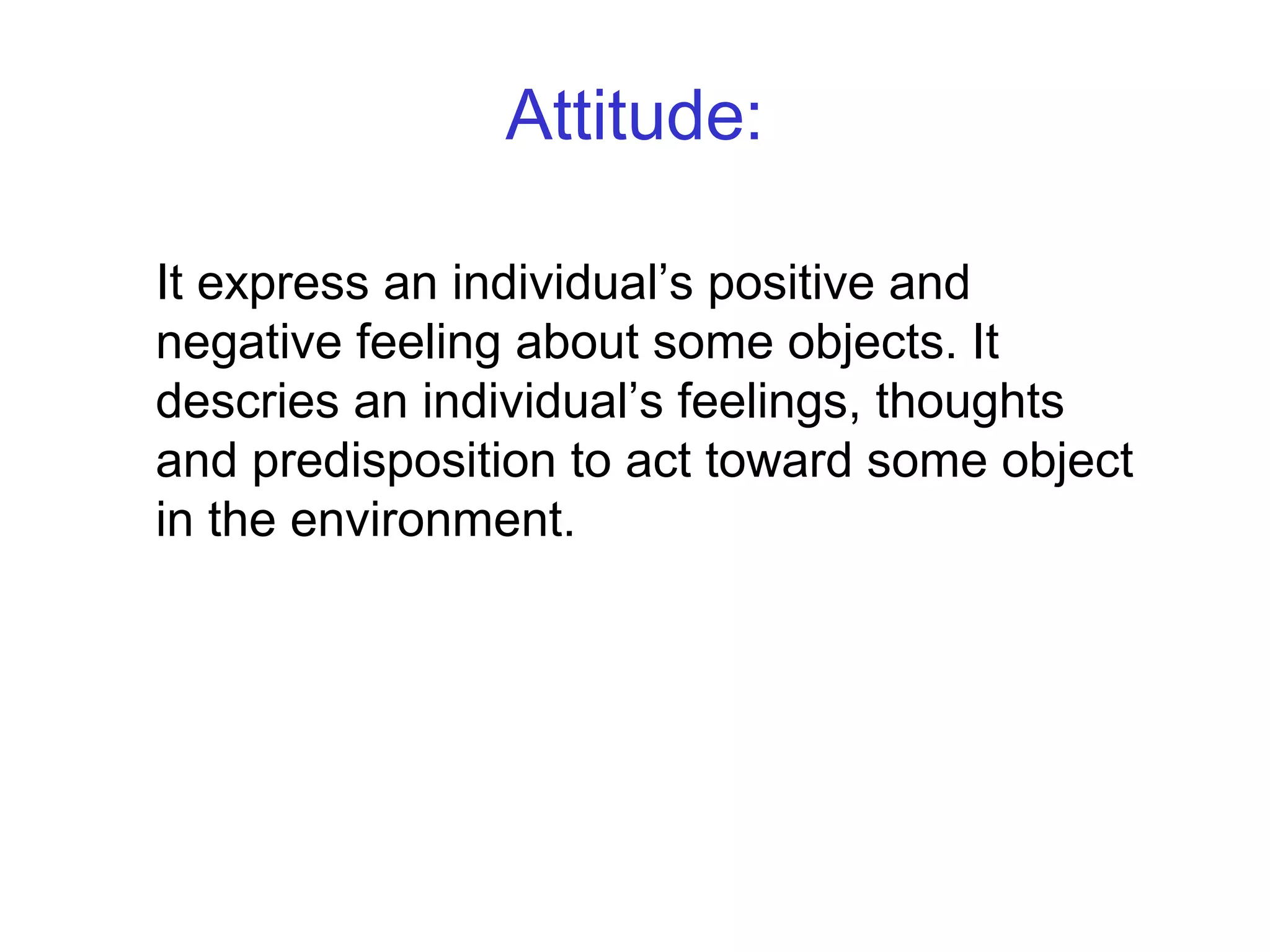 Attitude:

It express an individual’s positive and negative feeling about some objects. It descries an individual’s feelings, thoughts and predisposition to act toward some object in the environment.